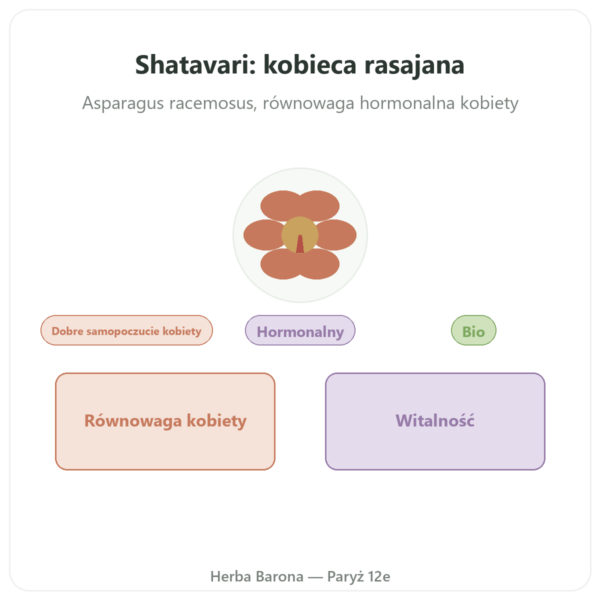 Shatavari: kobieca rasajana

Asparagus racemosus, równowaga hormonalna kobiety

Dobre samopoczucie kobiety

Hormonalny

Bio

Równowaga kobiety

Witalność

Herba Barona — Paryż 12e